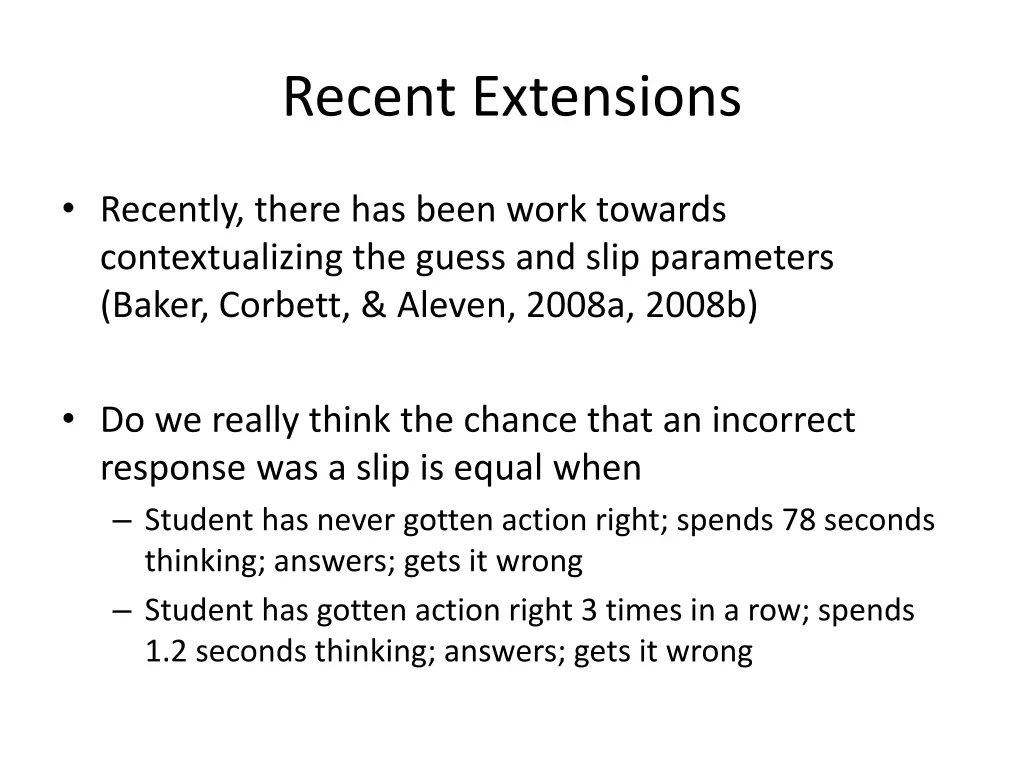 Recent Extensions

• Recently, there has been work towards contextualizing the guess and slip parameters (Baker, Corbett, & Aleven, 2008a, 2008b)

• Do we really think the chance that an incorrect response was a slip is equal when
– Student has never gotten action right; spends 78 seconds thinking; answers; gets it wrong
– Student has gotten action right 3 times in a row; spends 1.2 seconds thinking; answers; gets it wrong